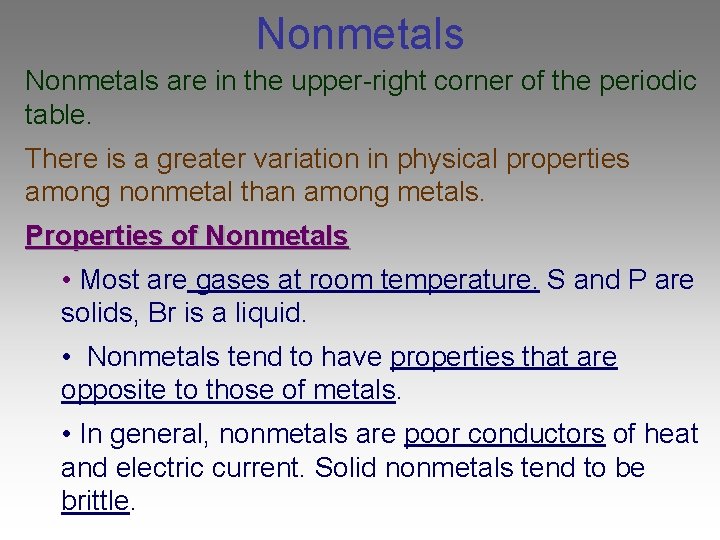 Nonmetals

Nonmetals are in the upper-right corner of the periodic table.

There is a greater variation in physical properties among nonmetal than among metals.

Properties of Nonmetals

• Most are gases at room temperature. S and P are solids, Br is a liquid.

• Nonmetals tend to have properties that are opposite to those of metals.

• In general, nonmetals are poor conductors of heat and electric current. Solid nonmetals tend to be brittle.